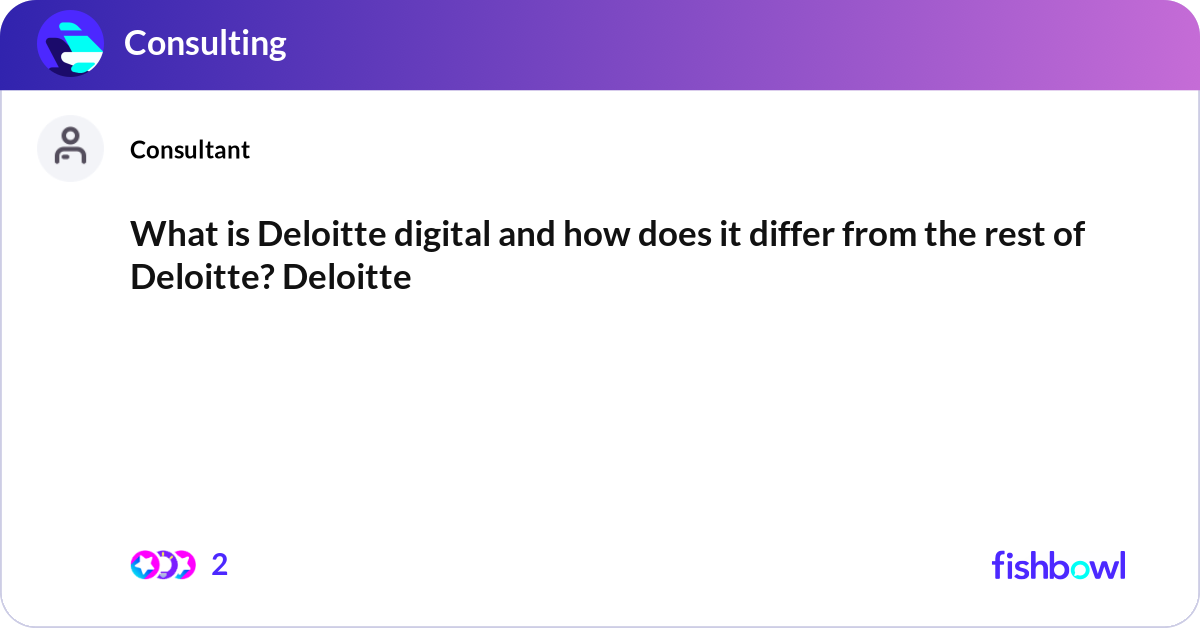 Consulting

Consultant

What is Deloitte digital and how does it differ from the rest of Deloitte? Deloitte

2

fishbowl